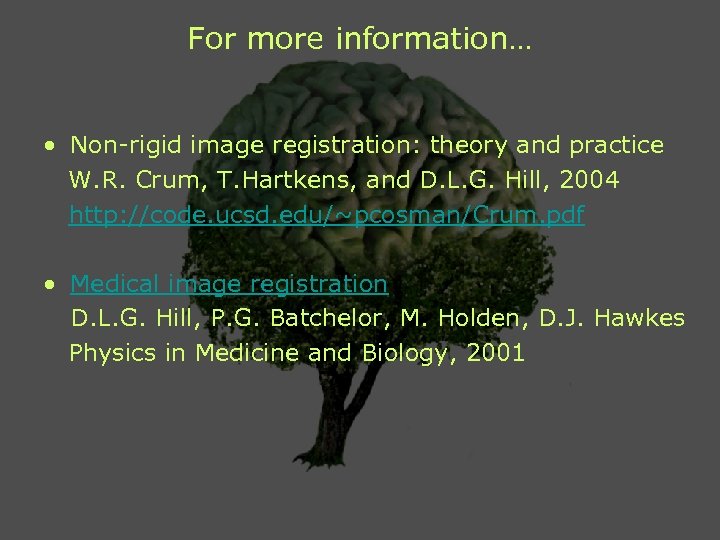 For more information…

• Non-rigid image registration: theory and practice
W.R. Crum, T.Hartkens, and D.L.G. Hill, 2004
http://code.ucsd.edu/~pcosman/Crum.pdf

• Medical image registration
D.L.G. Hill, P.G. Batchelor, M. Holden, D.J. Hawkes
Physics in Medicine and Biology, 2001